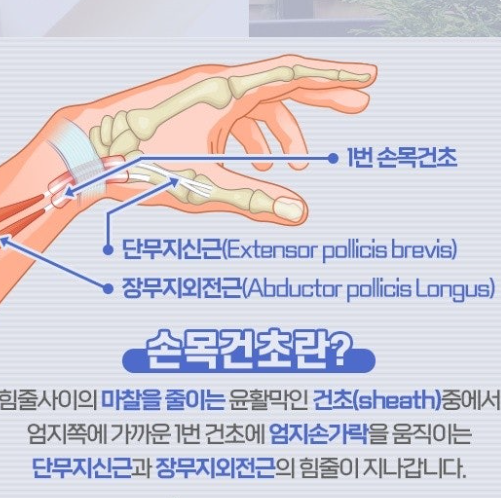 1번 손목건초

단무지신근(Extensor pollicis brevis)

장무지외전근(Abductor pollicis Longus)

손목건초란?

힘줄사이의 마찰을 줄이는 윤활막인 건초(sheath)중에서 엄지쪽에 가까운 1번 건초에 엄지손가락을 움직이는 단무지신근과 장무지외전근의 힘줄이 지나갑니다.